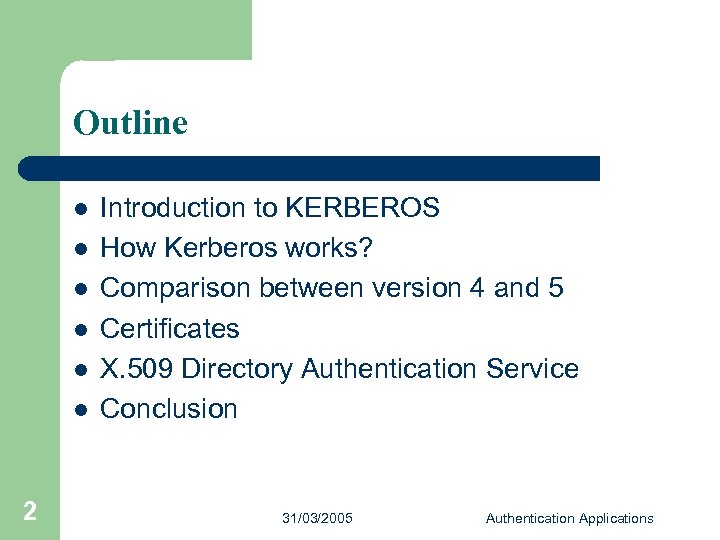 Outline

- Introduction to KERBEROS
- How Kerberos works?
- Comparison between version 4 and 5
- Certificates
- X.509 Directory Authentication Service
- Conclusion

2

31/03/2005

Authentication Applications